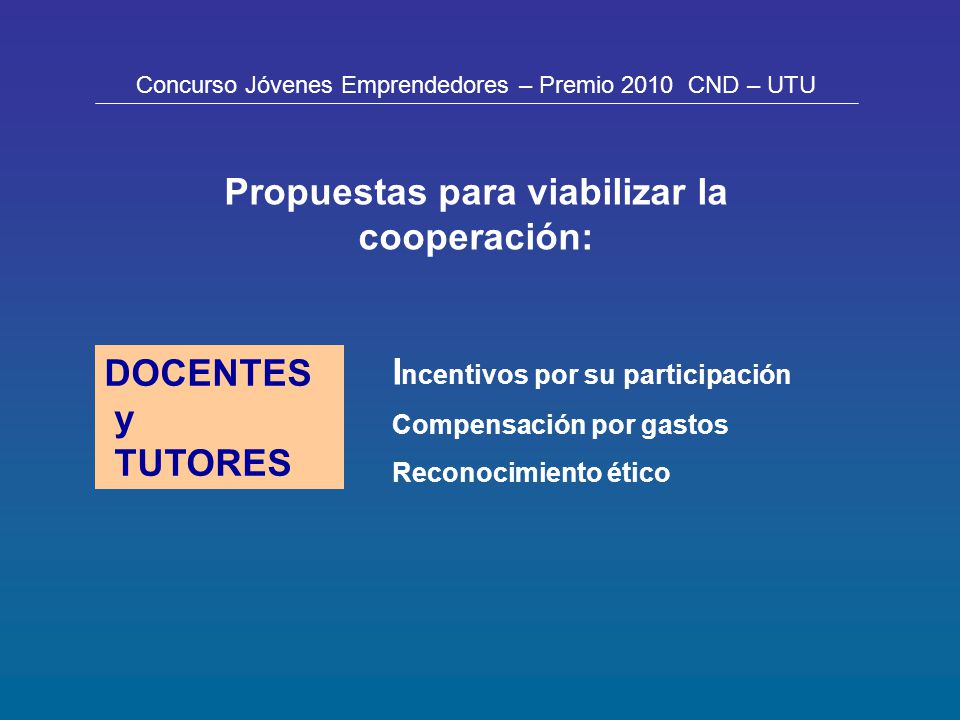 Concurso Jóvenes Emprendedores – Premio 2010 CND – UTU

Propuestas para viabilizar la cooperación:

DOCENTES
y
TUTORES

Incentivos por su participación

Compensación por gastos

Reconocimiento ético